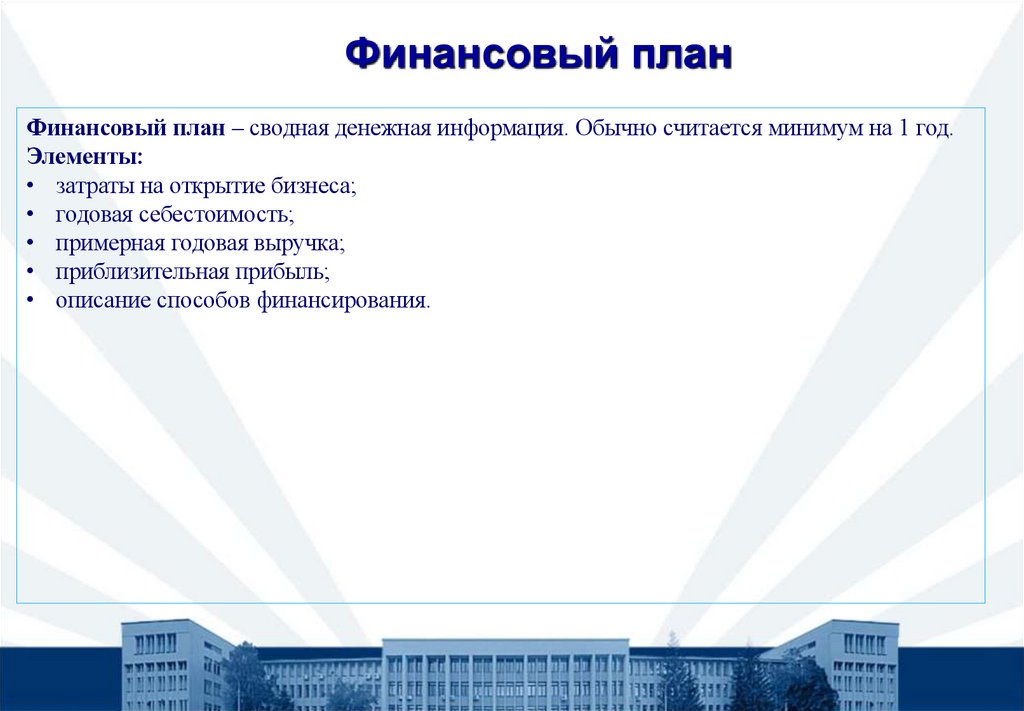 Финансовый план

Финансовый план – сводная денежная информация. Обычно считается минимум на 1 год.
Элементы:
• затраты на открытие бизнеса;
• годовая себестоимость;
• примерная годовая выручка;
• приблизительная прибыль;
• описание способов финансирования.